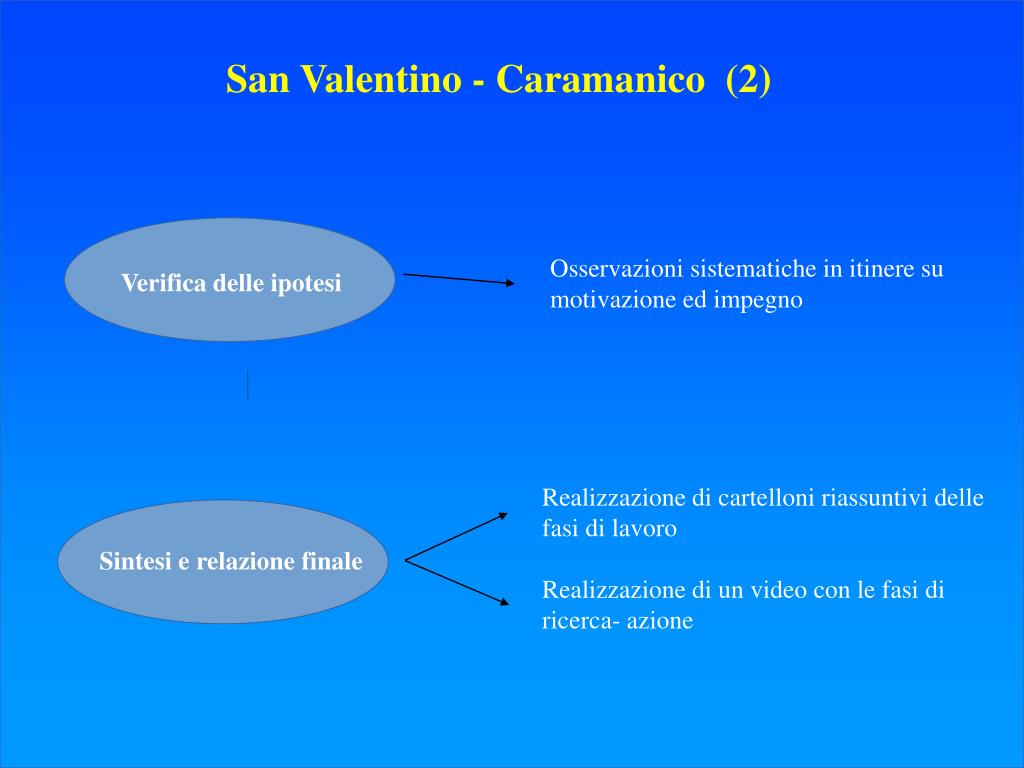 San Valentino - Caramanico (2)

Verifica delle ipotesi

Osservazioni sistematiche in itinere su motivazione ed impegno

Sintesi e relazione finale

Realizzazione di cartelloni riassuntivi delle fasi di lavoro

Realizzazione di un video con le fasi di ricerca- azione